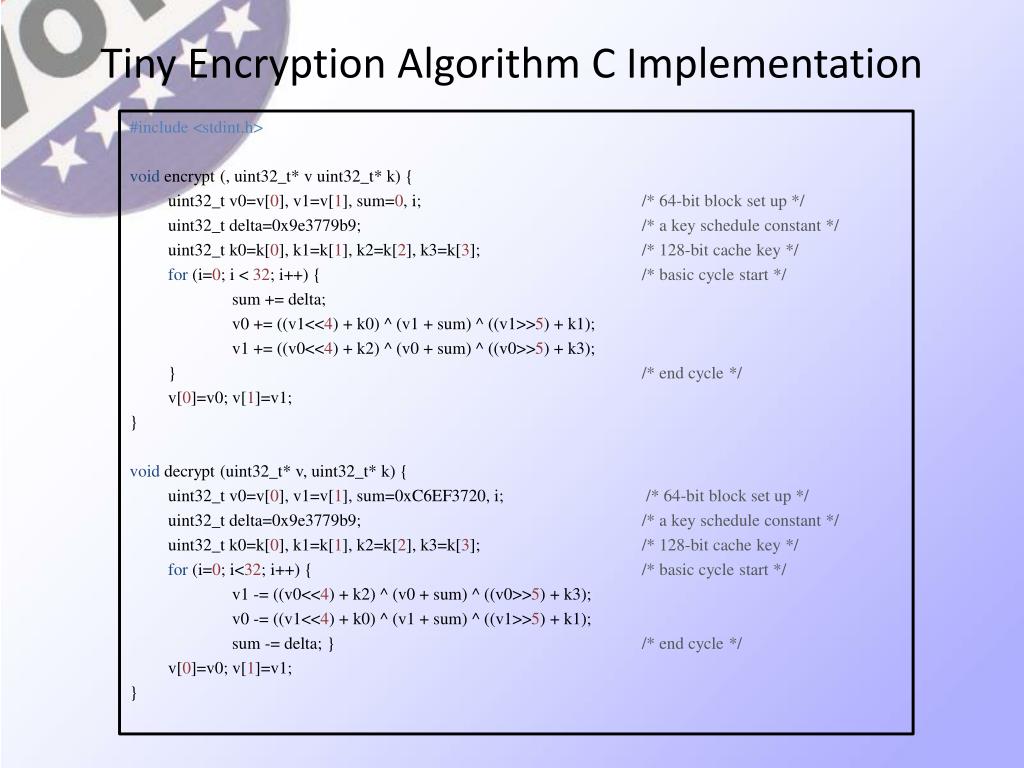 Tiny Encryption Algorithm C Implementation

#include <stdint.h>

void encrypt (, uint32_t* v uint32_t* k) {
uint32_t v0=v[0], v1=v[1], sum=0, i; /* 64-bit block set up */
uint32_t delta=0x9e3779b9; /* a key schedule constant */
uint32_t k0=k[0], k1=k[1], k2=k[2], k3=k[3]; /* 128-bit cache key */
for (i=0; i < 32; i++) { /* basic cycle start */
sum += delta;
v0 += ((v1<<4) + k0) ^ (v1 + sum) ^ ((v1>>5) + k1);
v1 += ((v0<<4) + k2) ^ (v0 + sum) ^ ((v0>>5) + k3);
} /* end cycle */
v[0]=v0; v[1]=v1;
}

void decrypt (uint32_t* v, uint32_t* k) {
uint32_t v0=v[0], v1=v[1], sum=0xC6EF3720, i; /* 64-bit block set up */
uint32_t delta=0x9e3779b9; /* a key schedule constant */
uint32_t k0=k[0], k1=k[1], k2=k[2], k3=k[3]; /* 128-bit cache key */
for (i=0; i<32; i++) { /* basic cycle start */
v1 -= ((v0<<4) + k2) ^ (v0 + sum) ^ ((v0>>5) + k3);
v0 -= ((v1<<4) + k0) ^ (v1 + sum) ^ ((v1>>5) + k1);
sum -= delta; } /* end cycle */
v[0]=v0; v[1]=v1;
}